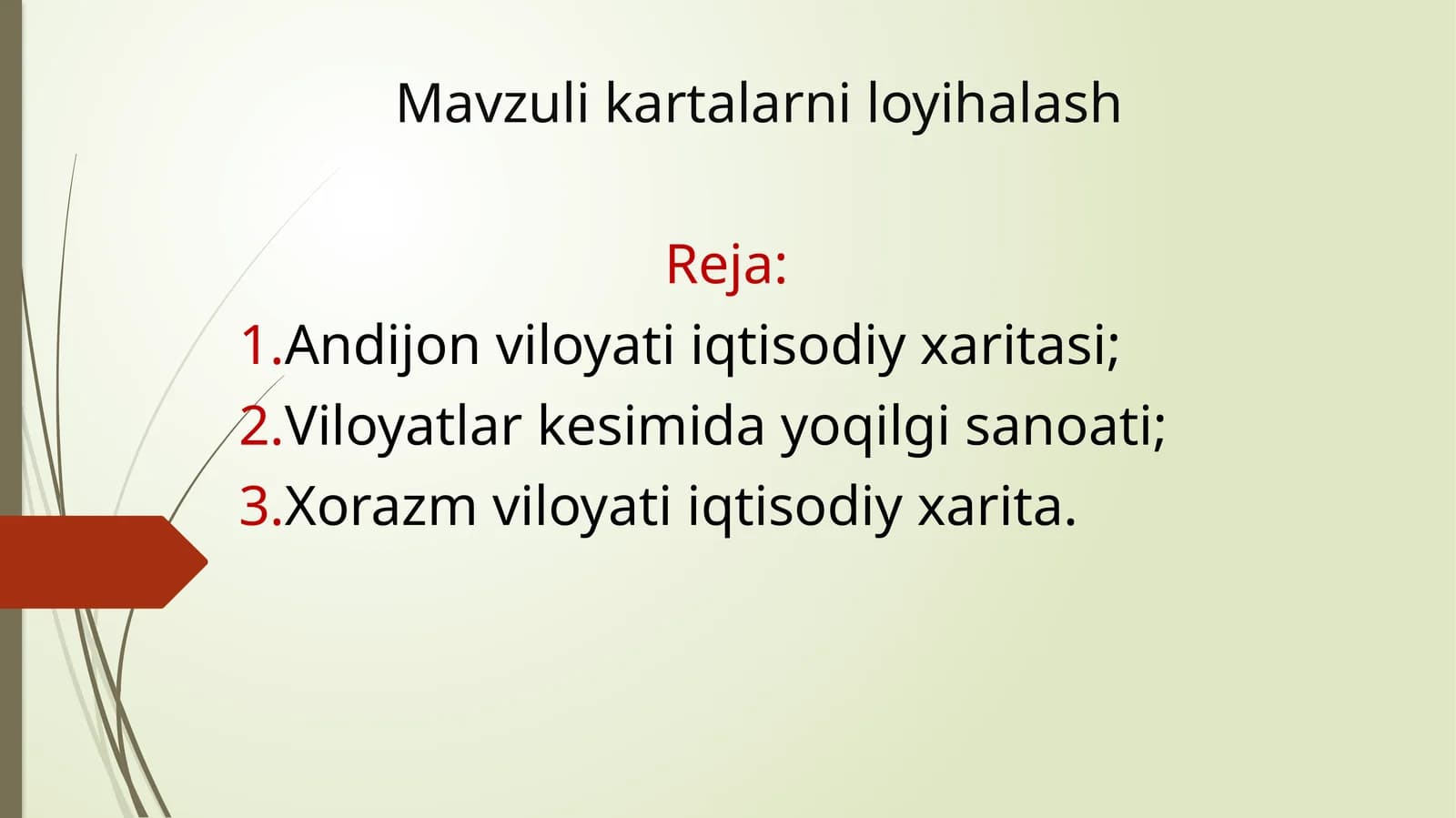 Mavzuli kartalarni loyihalash

Reja:

1.Andijon viloyati iqtisodiy xaritasi;
2.Viloyatlar kesimida yoqilgi sanoati;
3.Xorazm viloyati iqtisodiy xarita.